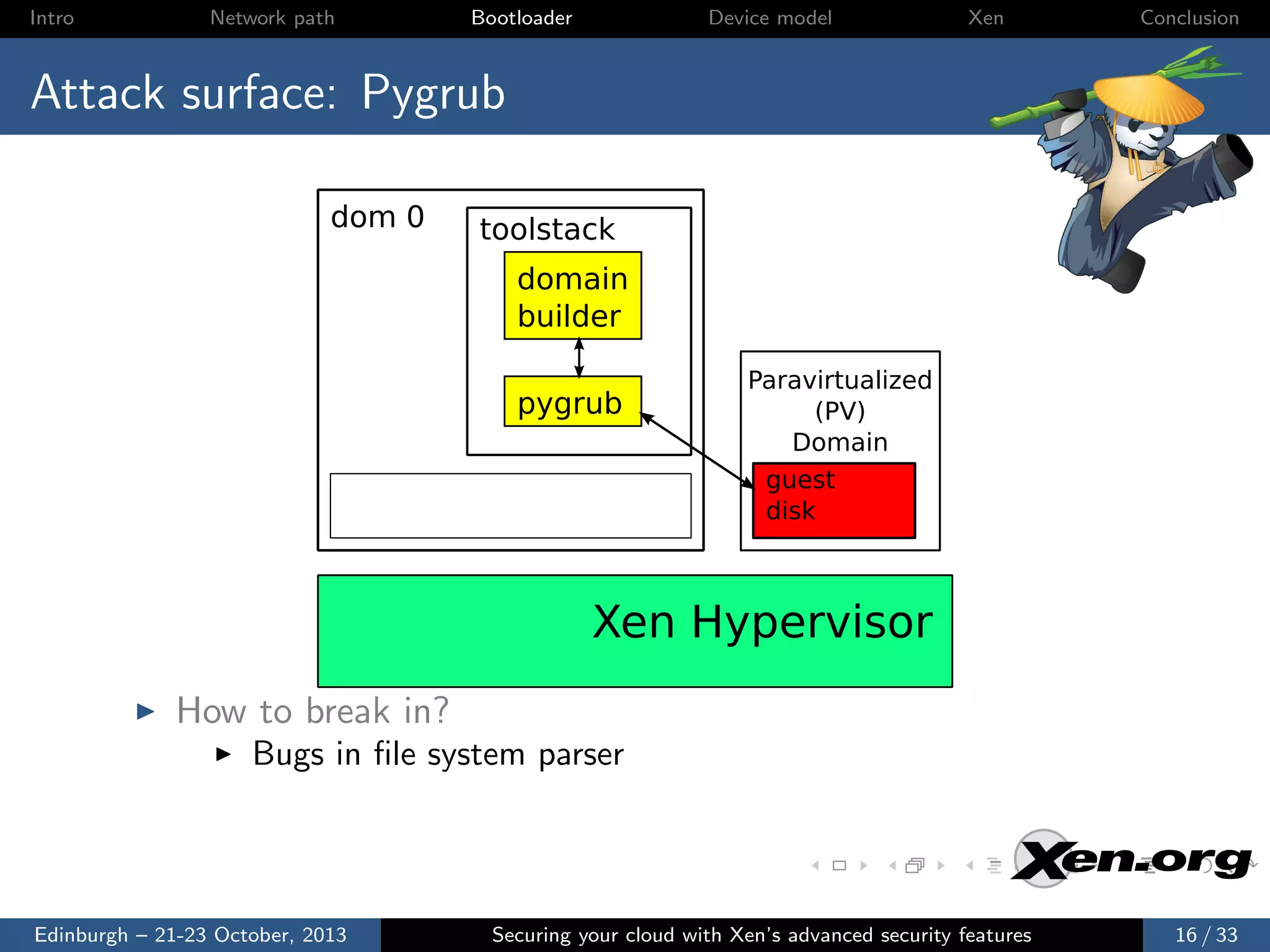 Intro Network path Bootloader Device model Xen Conclusion

Attack surface: Pygrub

dom 0

toolstack

domain builder

pygrub

Paravirtualized (PV) Domain

guest disk

Xen Hypervisor

▶ How to break in?

▶ Bugs in file system parser

Xen.org

Edinburgh – 21-23 October, 2013 Securing your cloud with Xen's advanced security features 16 / 33